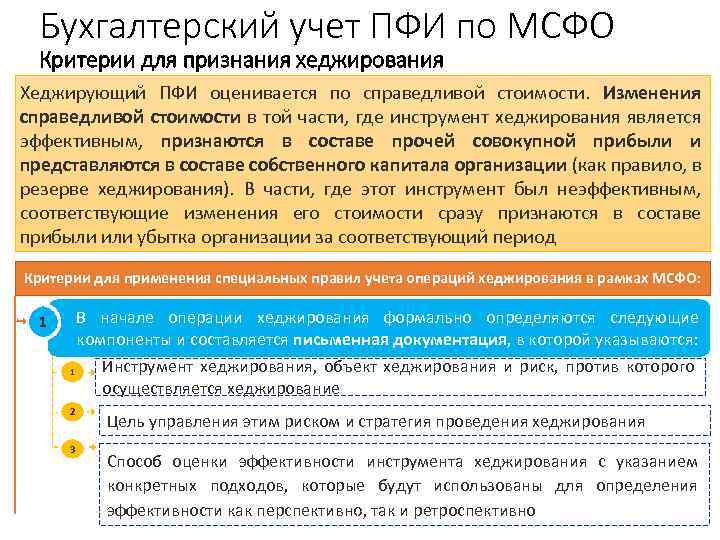 Бухгалтерский учет ПФИ по МСФО
Критерии для признания хеджирования

Хеджирующий ПФИ оценивается по справедливой стоимости. Изменения справедливой стоимости в той части, где инструмент хеджирования является эффективным, признаются в составе прочей совокупной прибыли и представляются в составе собственного капитала организации (как правило, в резерве хеджирования). В части, где этот инструмент был неэффективным, соответствующие изменения его стоимости сразу признаются в составе прибыли или убытка организации за соответствующий период

Критерии для применения специальных правил учета операций хеджирования в рамках МСФО:

1 В начале операции хеджирования формально определяются следующие компоненты и составляется письменная документация, в которой указываются:

1 Инструмент хеджирования, объект хеджирования и риск, против которого осуществляется хеджирование

2 Цель управления этим риском и стратегия проведения хеджирования

3 Способ оценки эффективности инструмента хеджирования с указанием конкретных подходов, которые будут использованы для определения эффективности как перспективно, так и ретроспективно